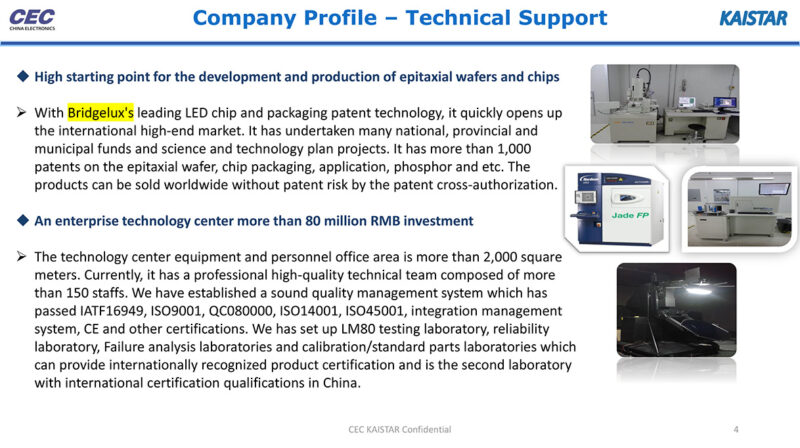 CEC CHINA ELECTRONICS

Company Profile – Technical Support

KAISTAR

◆ High starting point for the development and production of epitaxial wafers and chips

➢ With Bridgelux's leading LED chip and packaging patent technology, it quickly opens up the international high-end market. It has undertaken many national, provincial and municipal funds and science and technology plan projects. It has more than 1,000 patents on the epitaxial wafer, chip packaging, application, phosphor and etc. The products can be sold worldwide without patent risk by the patent cross-authorization.

◆ An enterprise technology center more than 80 million RMB investment

➢ The technology center equipment and personnel office area is more than 2,000 square meters. Currently, it has a professional high-quality technical team composed of more than 150 staffs. We have established a sound quality management system which has passed IATF16949, ISO9001, QC080000, ISO14001, ISO45001, integration management system, CE and other certifications. We has set up LM80 testing laboratory, reliability laboratory, Failure analysis laboratories and calibration/standard parts laboratories which can provide internationally recognized product certification and is the second laboratory with international certification qualifications in China.

Jade FP

CEC KAISTAR Confidential

4